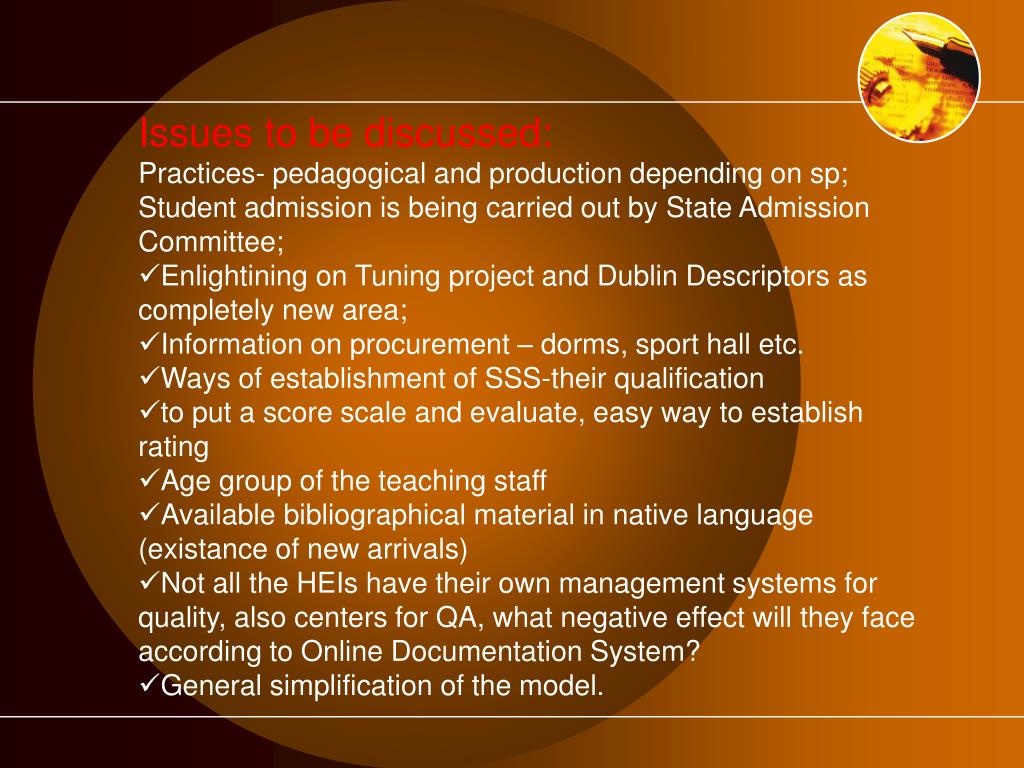 Issues to be discussed:
Practices- pedagogical and production depending on sp;
Student admission is being carried out by State Admission Committee;
✓Enlightining on Tuning project and Dublin Descriptors as completely new area;
✓Information on procurement – dorms, sport hall etc.
✓Ways of establishment of SSS-their qualification
✓to put a score scale and evaluate, easy way to establish rating
✓Age group of the teaching staff
✓Available bibliographical material in native language (existance of new arrivals)
✓Not all the HEIs have their own management systems for quality, also centers for QA, what negative effect will they face according to Online Documentation System?
✓General simplification of the model.